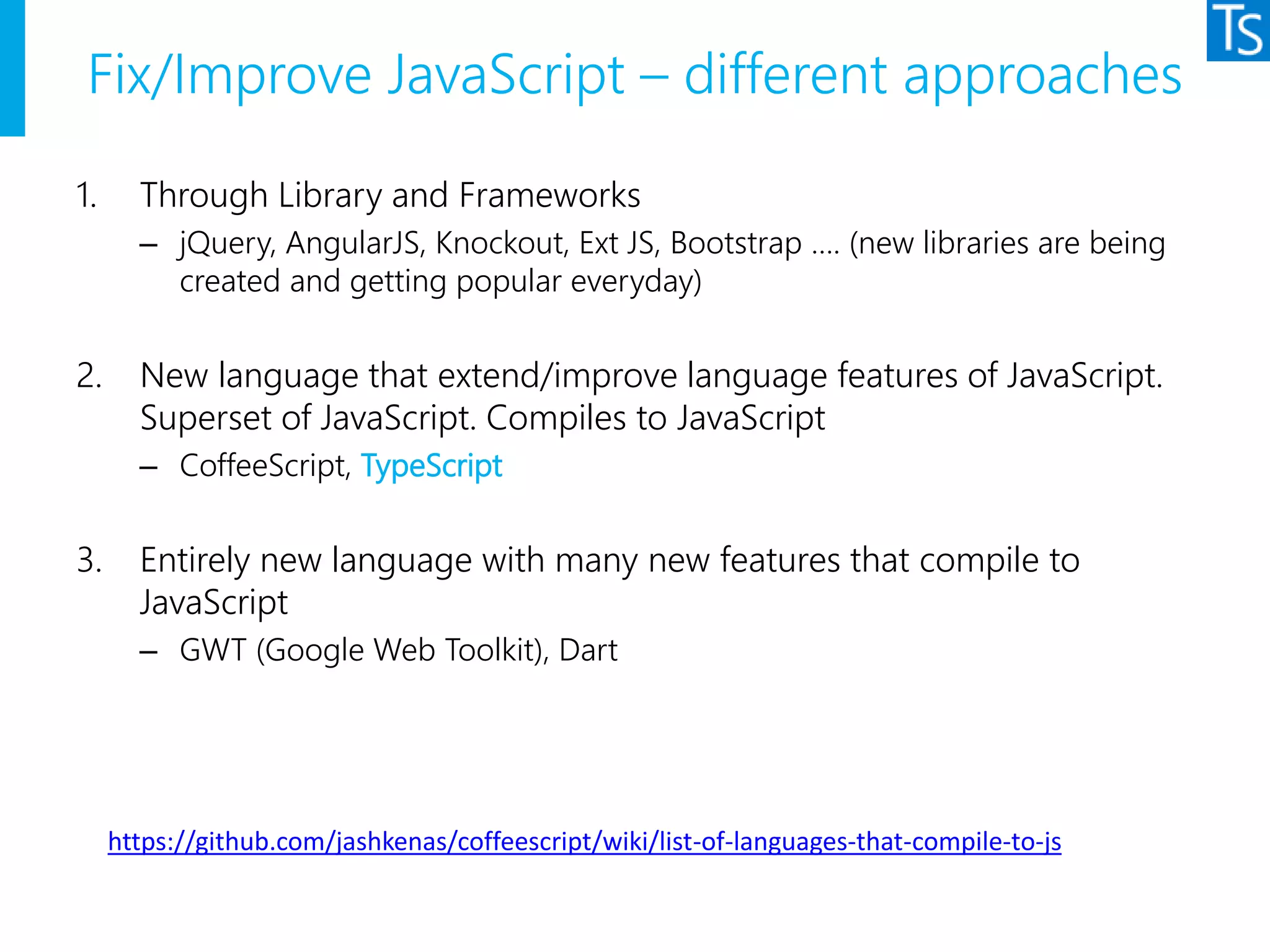 TS

Fix/Improve JavaScript – different approaches

1. Through Library and Frameworks
– jQuery, AngularJS, Knockout, Ext JS, Bootstrap …. (new libraries are being created and getting popular everyday)

2. New language that extend/improve language features of JavaScript. Superset of JavaScript. Compiles to JavaScript
– CoffeeScript, TypeScript

3. Entirely new language with many new features that compile to JavaScript
– GWT (Google Web Toolkit), Dart

https://github.com/jashkenas/coffeescript/wiki/list-of-languages-that-compile-to-js